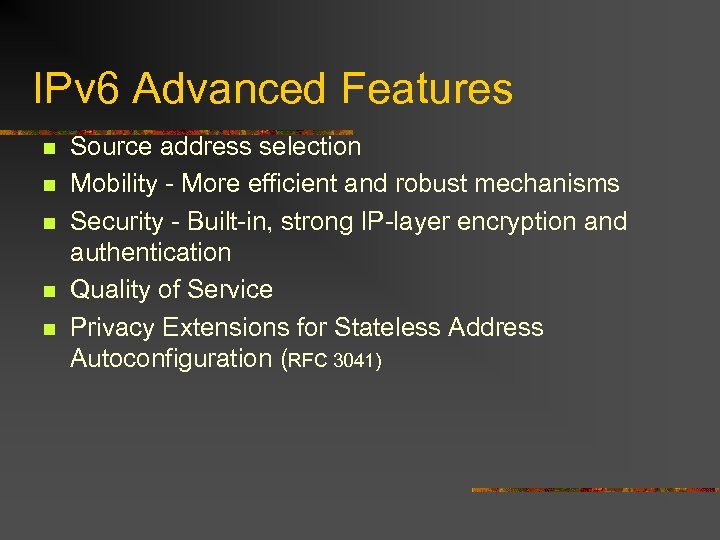 IPv6 Advanced Features

- Source address selection
- Mobility - More efficient and robust mechanisms
- Security - Built-in, strong IP-layer encryption and authentication
- Quality of Service
- Privacy Extensions for Stateless Address Autoconfiguration (RFC 3041)